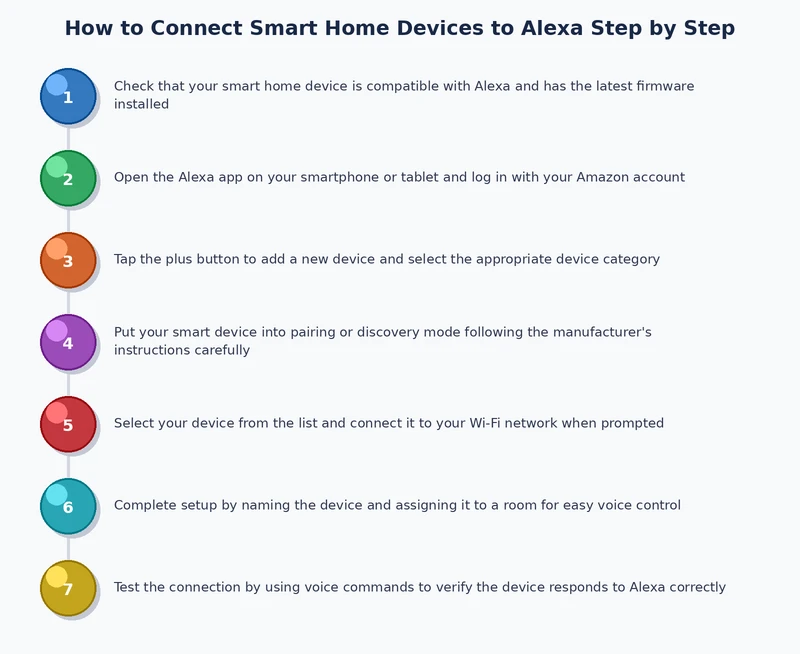 How to Connect Smart Home Devices to Alexa Step by Step

1 Check that your smart home device is compatible with Alexa and has the latest firmware installed

2 Open the Alexa app on your smartphone or tablet and log in with your Amazon account

3 Tap the plus button to add a new device and select the appropriate device category

4 Put your smart device into pairing or discovery mode following the manufacturer's instructions carefully

5 Select your device from the list and connect it to your Wi-Fi network when prompted

6 Complete setup by naming the device and assigning it to a room for easy voice control

7 Test the connection by using voice commands to verify the device responds to Alexa correctly